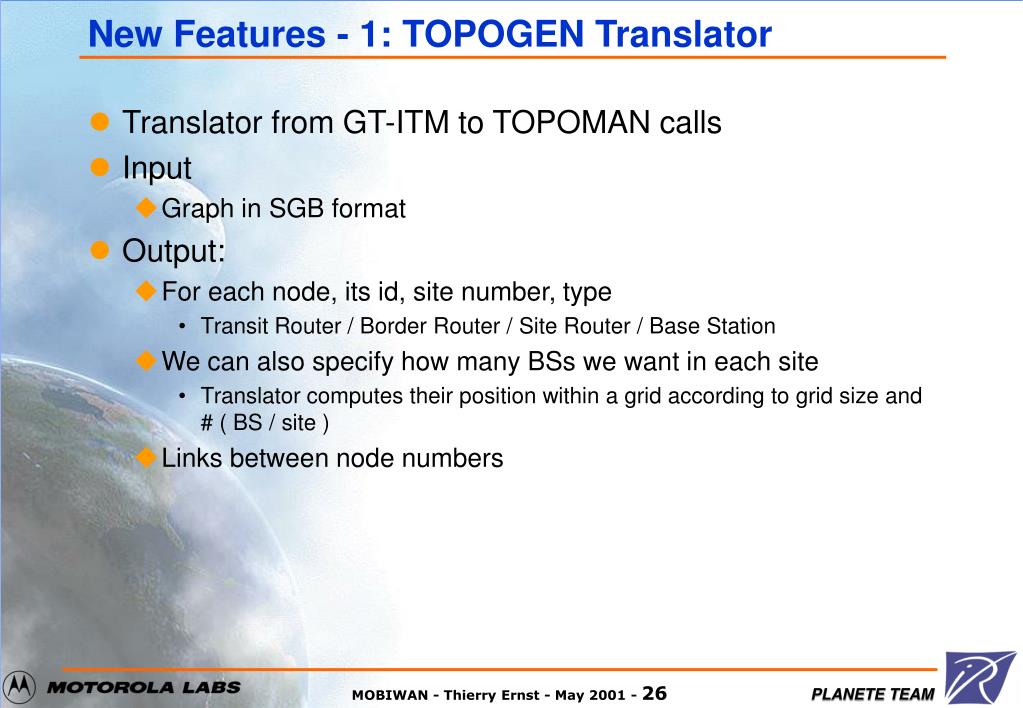 New Features - 1: TOPOGEN Translator

Translator from GT-ITM to TOPOMAN calls

Input

Graph in SGB format

Output:

For each node, its id, site number, type

• Transit Router / Border Router / Site Router / Base Station

We can also specify how many BSs we want in each site

• Translator computes their position within a grid according to grid size and # ( BS / site )

Links between node numbers

MOTOROLA LABS

MOBIWAN - Thierry Ernst - May 2001 - 26

PLANETE TEAM